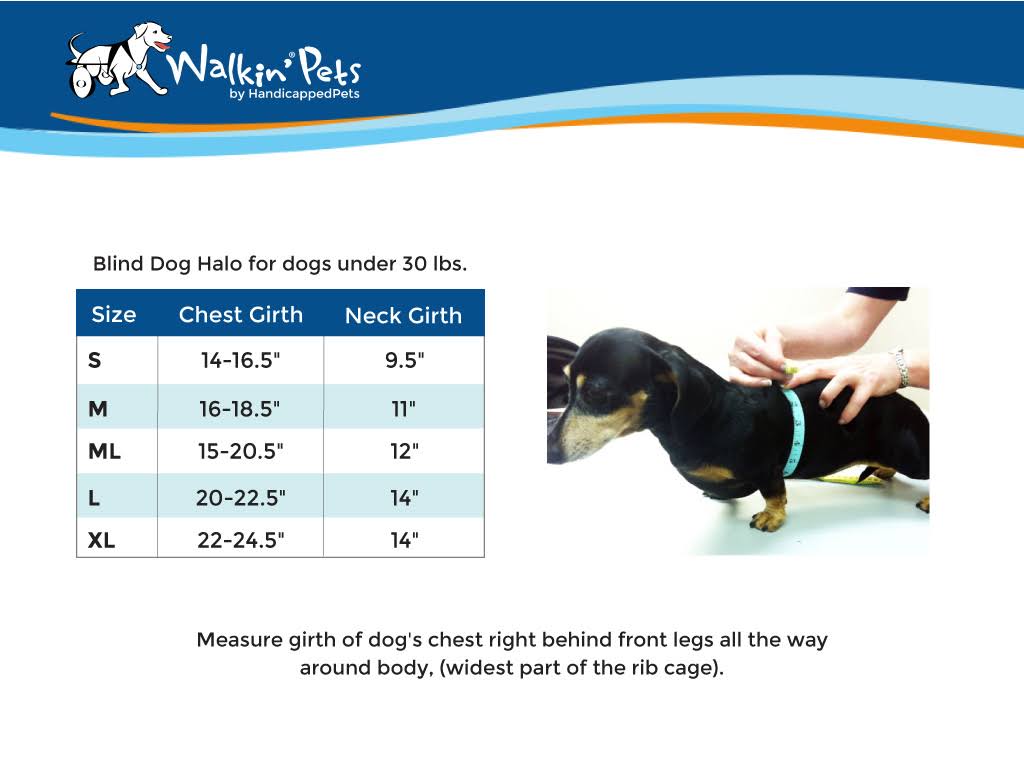 Walkin' Pets
by HandicappedPets

Blind Dog Halo for dogs under 30 lbs.

| Size | Chest Girth | Neck Girth |
|---|---|---|
| S | 14-16.5" | 9.5" |
| M | 16-18.5" | 11" |
| ML | 15-20.5" | 12" |
| L | 20-22.5" | 14" |
| XL | 22-24.5" | 14" |

Measure girth of dog's chest right behind front legs all the way around body, (widest part of the rib cage).